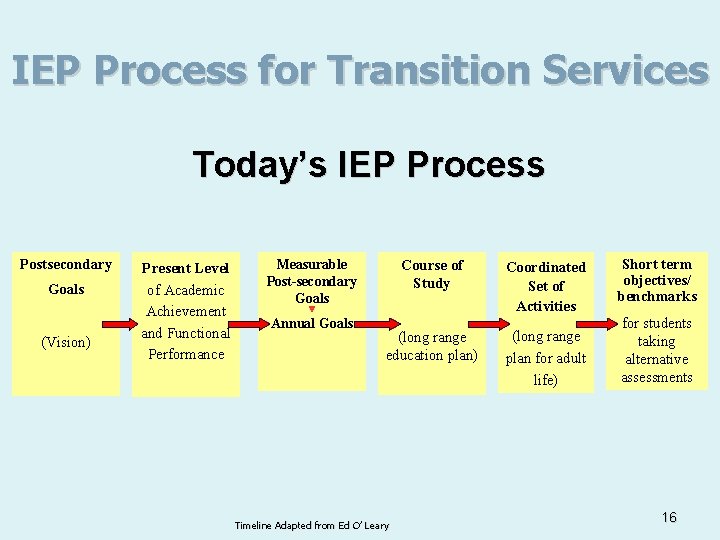 IEP Process for Transition Services

Today's IEP Process

Postsecondary Goals

(Vision)

Present Level of Academic Achievement and Functional Performance

Measurable Post-secondary Goals

Annual Goals

Course of Study

(long range education plan)

Coordinated Set of Activities

(long range plan for adult life)

Short term objectives/ benchmarks

for students taking alternative assessments

Timeline Adapted from Ed O' Leary

16